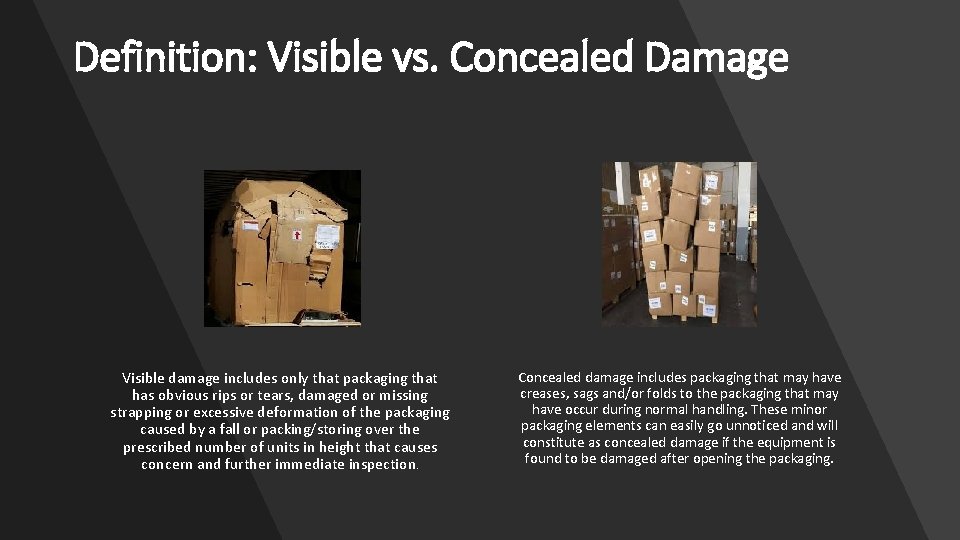 Definition: Visible vs. Concealed Damage

Visible damage includes only that packaging that has obvious rips or tears, damaged or missing strapping or excessive deformation of the packaging caused by a fall or packing/storing over the prescribed number of units in height that causes concern and further immediate inspection.

Concealed damage includes packaging that may have creases, sags and/or folds to the packaging that may have occur during normal handling. These minor packaging elements can easily go unnoticed and will constitute as concealed damage if the equipment is found to be damaged after opening the packaging.